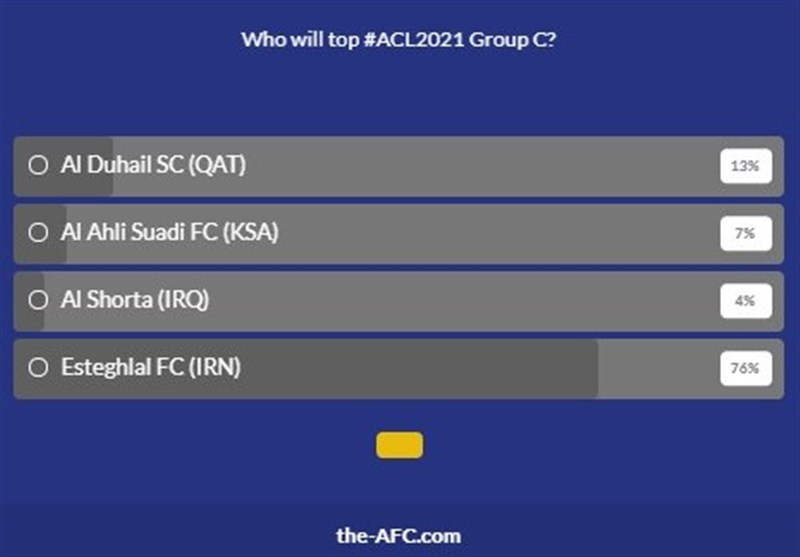 Who will top #ACL2021 Group C?

Al Duhail SC (QAT) 13%

Al Ahli Suadi FC (KSA) 7%

Al Shorta (IRQ) 4%

Esteghlal FC (IRN) 76%

the-AFC.com